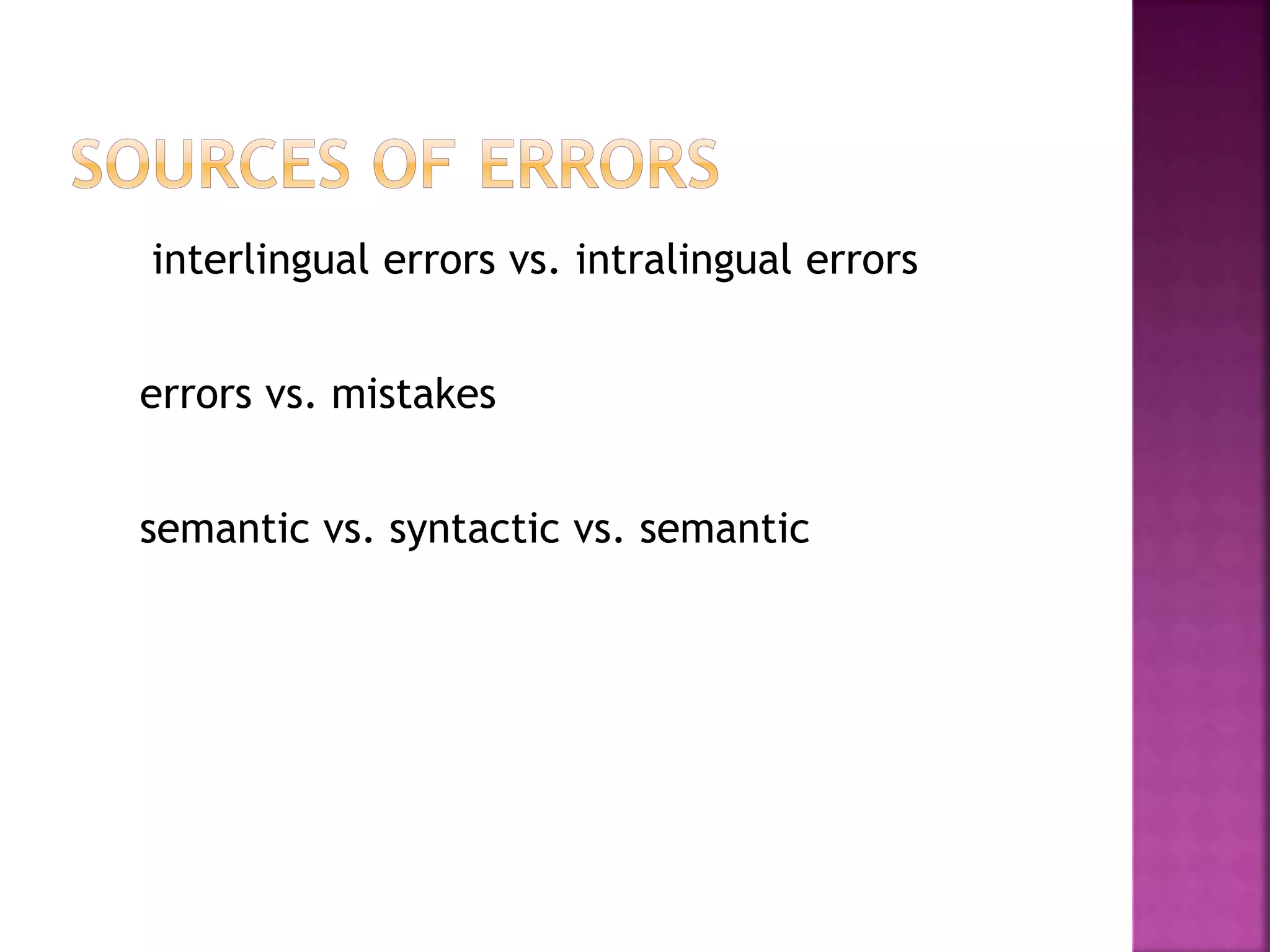 SOURCES OF ERRORS

interlingual errors vs. intralingual errors

errors vs. mistakes

semantic vs. syntactic vs. semantic